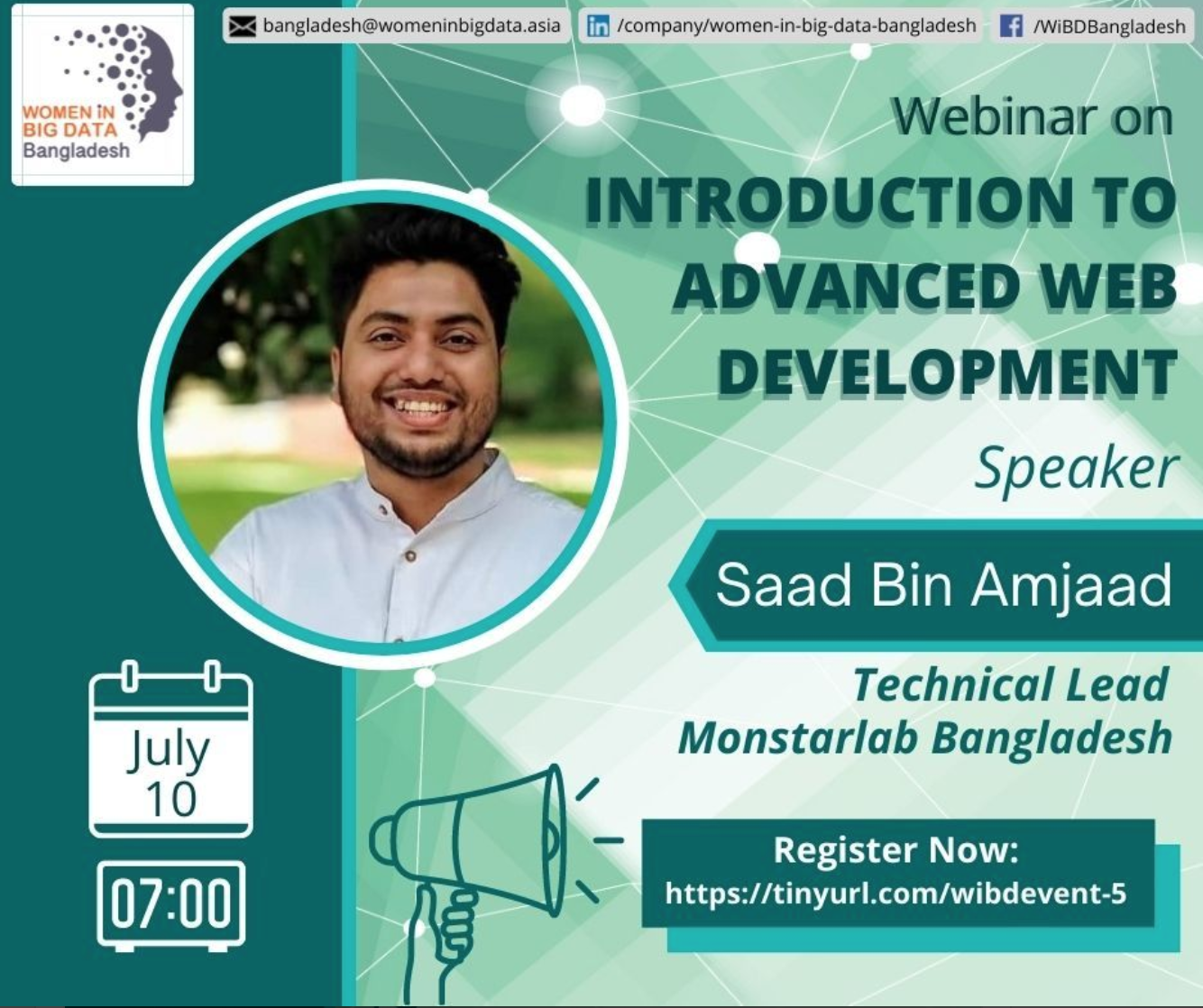 WOMEN IN BIG DATA
Bangladesh

bangladesh@womeninbigdata.asia
/company/women-in-big-data-bangladesh
/WiBDBangladesh

Webinar on
INTRODUCTION TO ADVANCED WEB DEVELOPMENT

Speaker
Saad Bin Amjaad
Technical Lead
Monstarlab Bangladesh

July
10

07:00

Register Now:
https://tinyurl.com/wibdevent-5